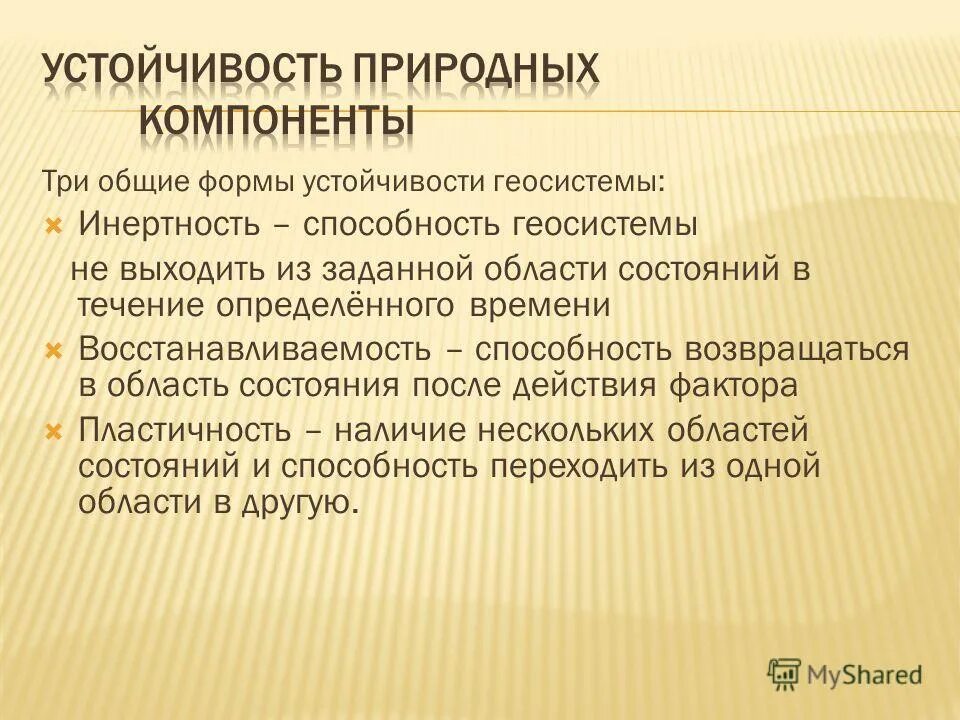 УСТОЙЧИВОСТЬ ПРИРОДНЫХ КОМПОНЕНТЫ

Три общие формы устойчивости геосистемы:

Инертность – способность геосистемы не выходить из заданной области состояний в течение определённого времени

Восстанавливаемость – способность возвращаться в область состояния после действия фактора

Пластичность – наличие нескольких областей состояний и способность переходить из одной области в другую.

MyShared